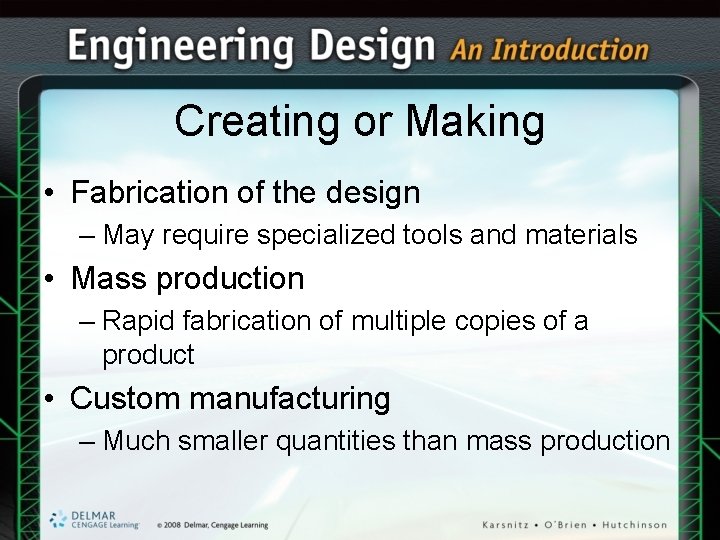 Engineering Design An Introduction

Creating or Making

• Fabrication of the design
– May require specialized tools and materials
• Mass production
– Rapid fabrication of multiple copies of a product
• Custom manufacturing
– Much smaller quantities than mass production

DELMAR CENGAGE Learning © 2008 Delmar, Cengage Learning

Karsnitz • O'Brien • Hutchinson